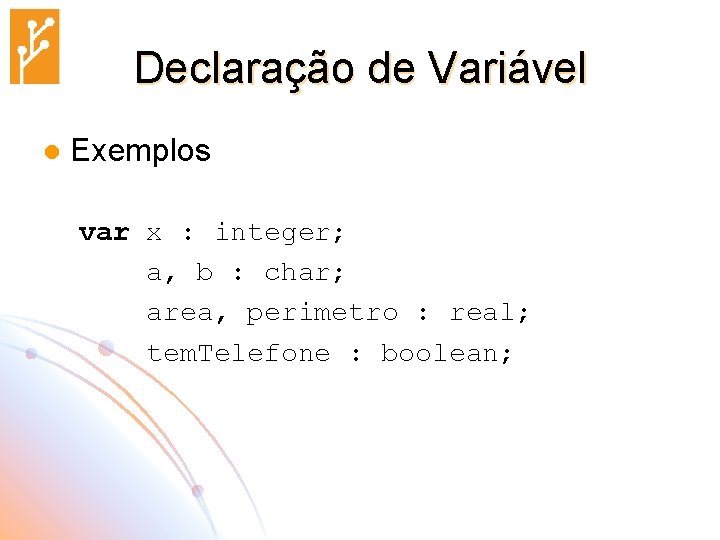 Declaração de Variável

Exemplos

var x : integer;
    a, b : char;
    area, perimetro : real;
    temTelefone : boolean;